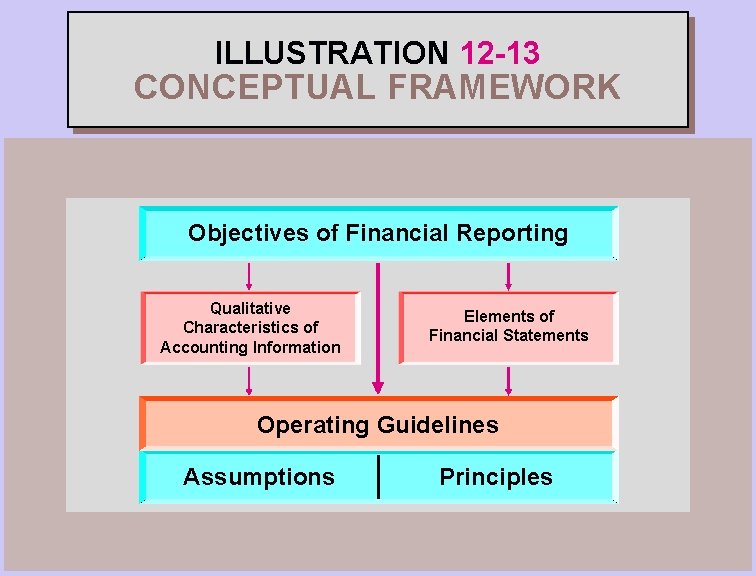 ILLUSTRATION 12-13
CONCEPTUAL FRAMEWORK

Objectives of Financial Reporting

Qualitative Characteristics of Accounting Information

Elements of Financial Statements

Operating Guidelines

Assumptions

Principles